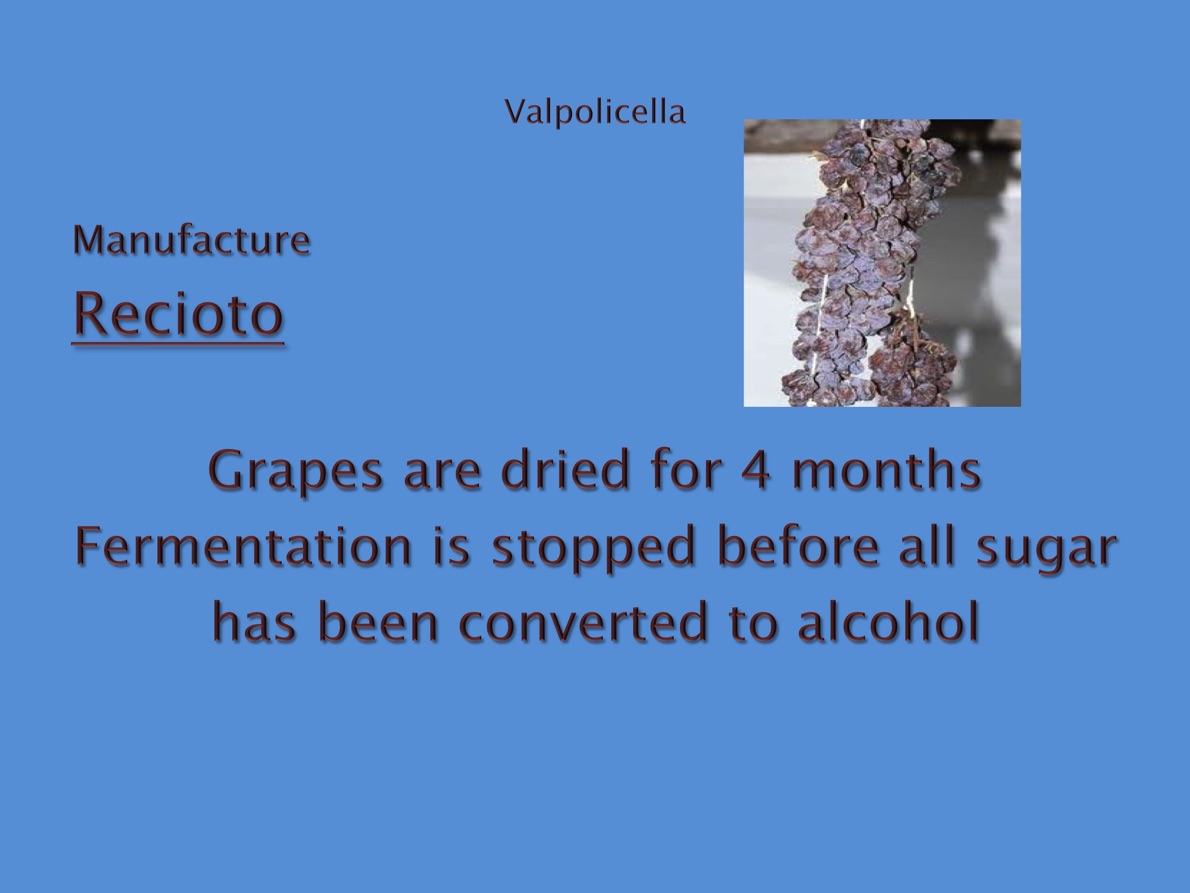 Valpolicella

Manufacture

Recioto

Grapes are dried for 4 months
Fermentation is stopped before all sugar has been converted to alcohol